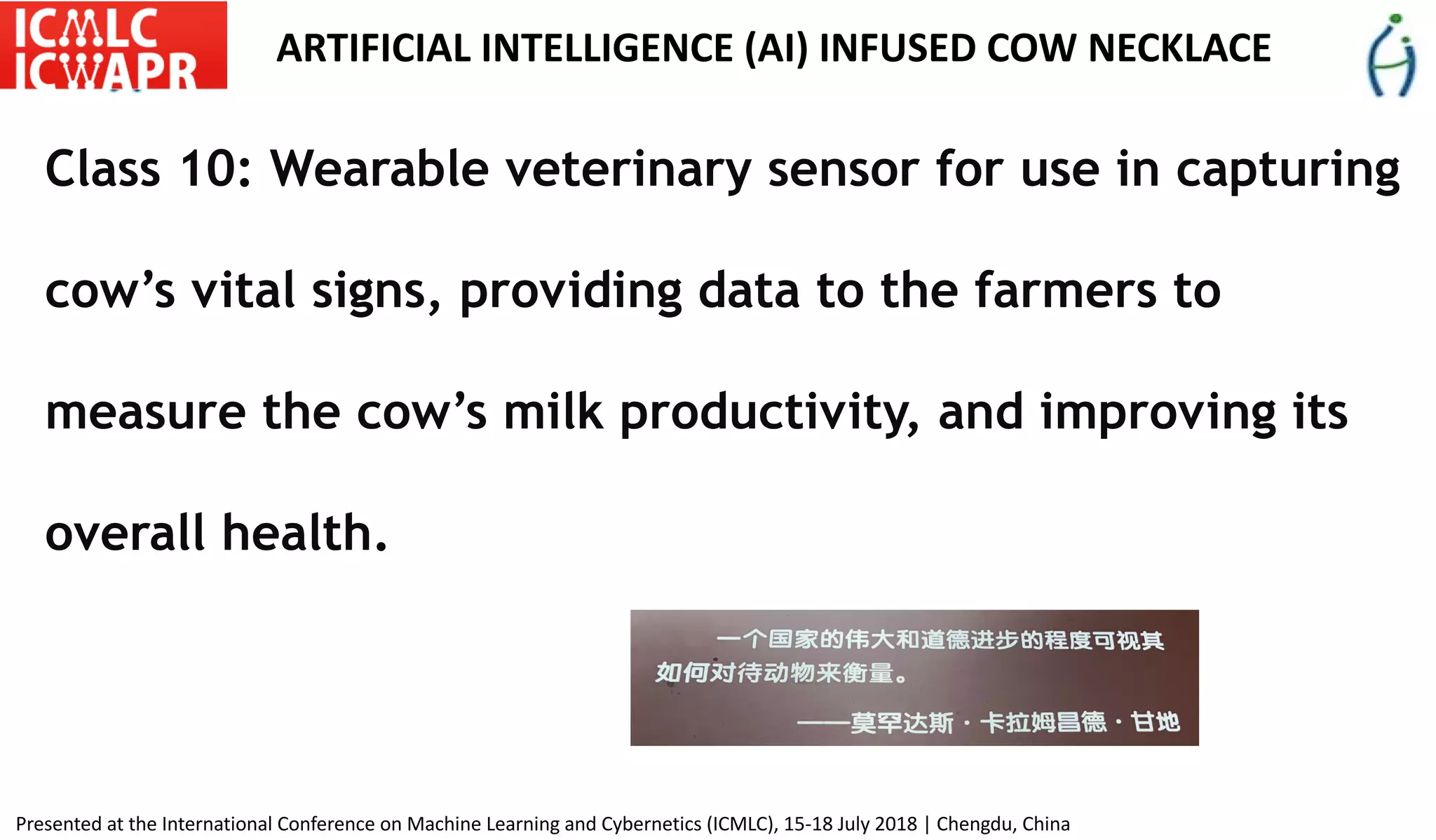 ICMLC ICWAPR

ARTIFICIAL INTELLIGENCE (AI) INFUSED COW NECKLACE

Class 10: Wearable veterinary sensor for use in capturing cow’s vital signs, providing data to the farmers to measure the cow’s milk productivity, and improving its overall health.

一个国家的伟大和道德进步的程度可视其如何对待动物来衡量。
——莫罕达斯·卡拉姆昌德·甘地

Presented at the International Conference on Machine Learning and Cybernetics (ICMLC), 15-18 July 2018 | Chengdu, China